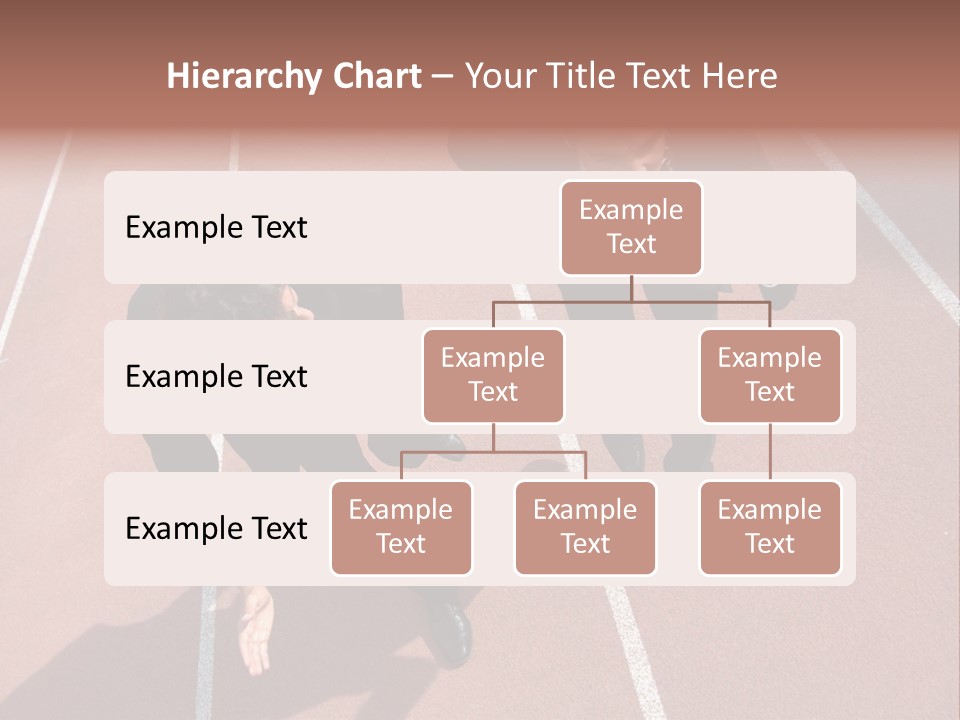 Hierarchy Chart – Your Title Text Here

Example Text

Example Text

Example Text

Example Text

Example Text

Example Text

Example Text

Example Text

Example Text